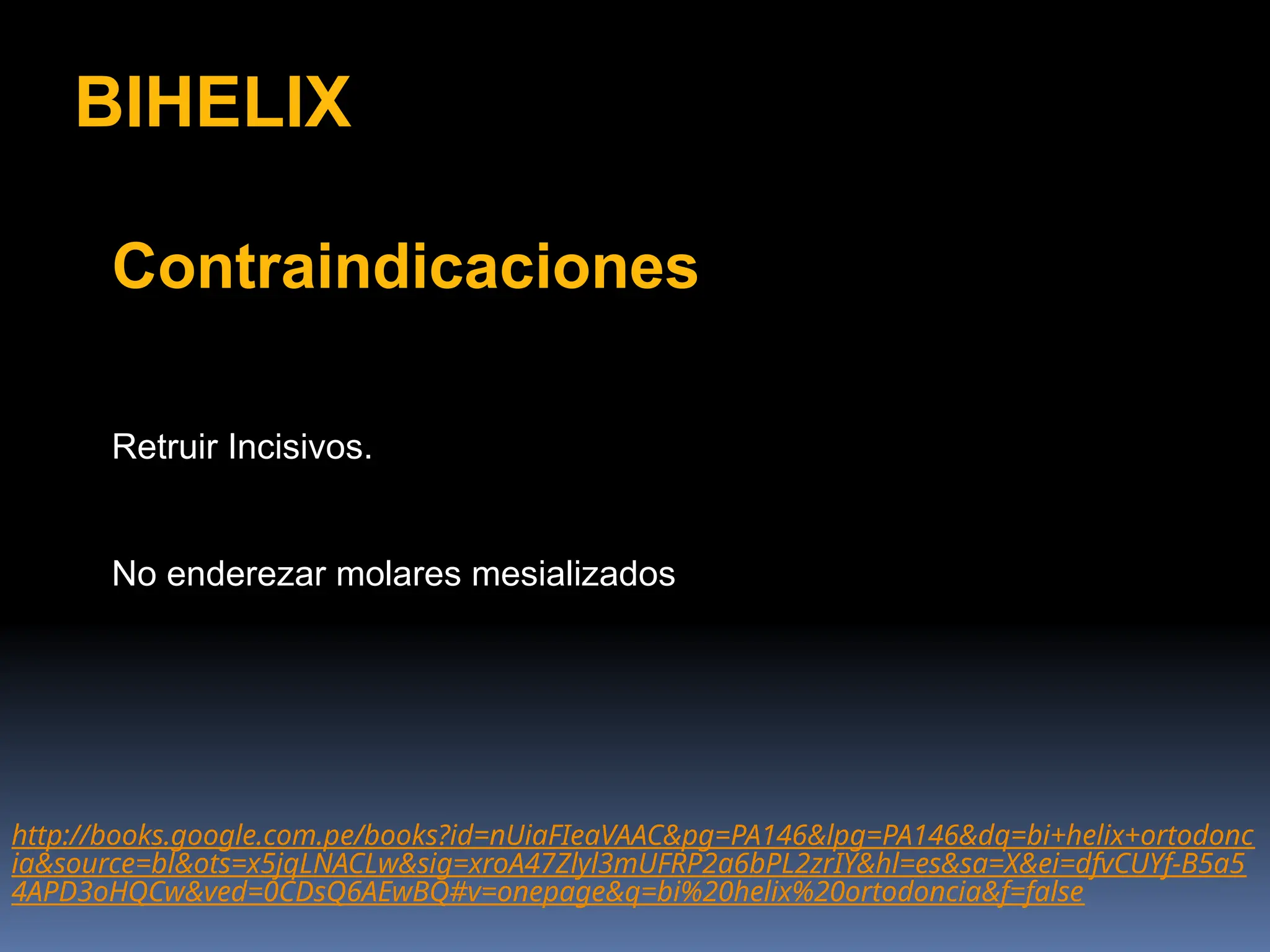 BIHELIX

Contraindicaciones

Retruir Incisivos.

No enderezar molares mesializados

http://books.google.com.pe/books?id=nUiaFIeaVAAC&pg=PA146&lpg=PA146&dq=bi+helix+ortodoncia&source=bl&ots=x5jqLNACLw&sig=xroA47Zlyl3mUFRP2a6bPL2zrIY&hl=es&sa=X&ei=dfvCUYf-B5a54APD3oHQCw&ved=0CDsQ6AEwBQ#v=onepage&q=bi%20helix%20ortodoncia&f=false